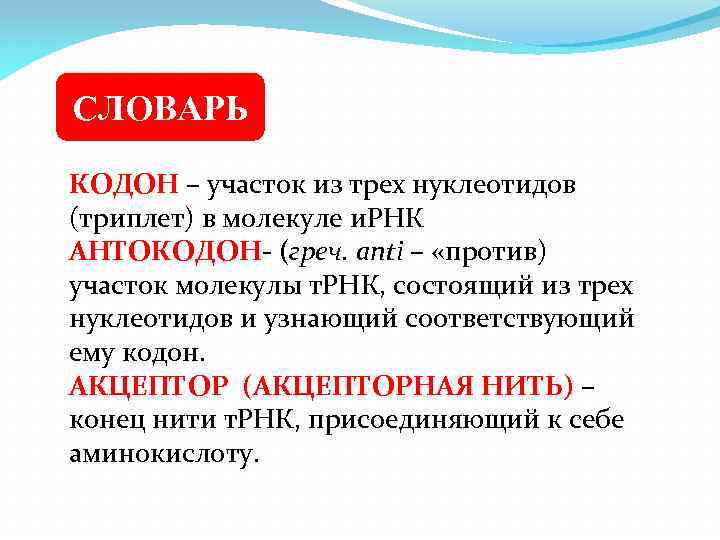 СЛОВАРЬ

КОДОН – участок из трех нуклеотидов (триплет) в молекуле иРНК
АНТОКОДОН- (греч. anti – «против) участок молекулы тРНК, состоящий из трех нуклеотидов и узнающий соответствующий ему кодон.
АКЦЕПТОР (АКЦЕПТОРНАЯ НИТЬ) – конец нити тРНК, присоединяющий к себе аминокислоту.